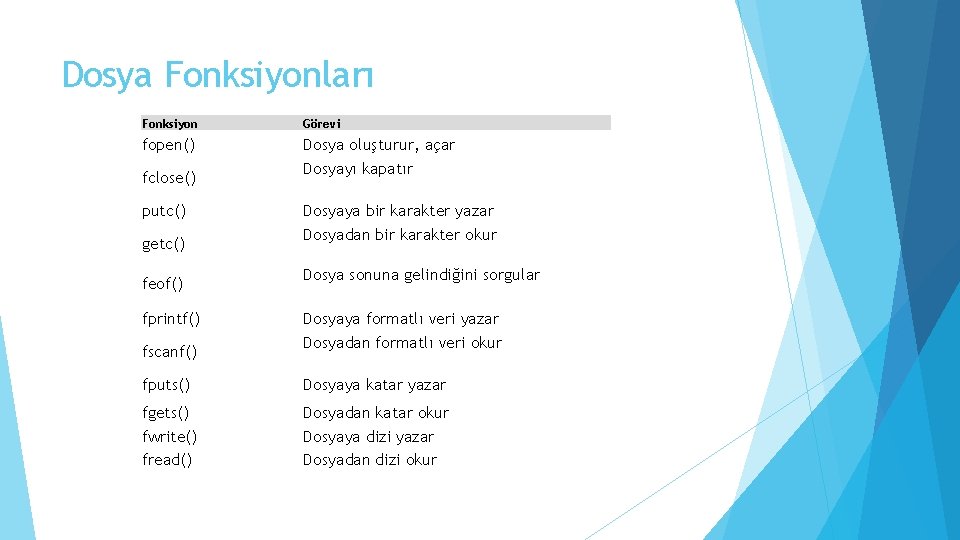 Dosya Fonksiyonları

| Fonksiyon | Görevi |
|---|---|
| fopen() | Dosya oluşturur, açar |
| fclose() | Dosyayı kapatır |
| putc() | Dosyaya bir karakter yazar |
| getc() | Dosyadan bir karakter okur |
| feof() | Dosya sonuna gelindiğini sorgular |
| fprintf() | Dosyaya formatlı veri yazar |
| fscanf() | Dosyadan formatlı veri okur |
| fputs() | Dosyaya katar yazar |
| fgets() | Dosyadan katar okur |
| fwrite() | Dosyaya dizi yazar |
| fread() | Dosyadan dizi okur |